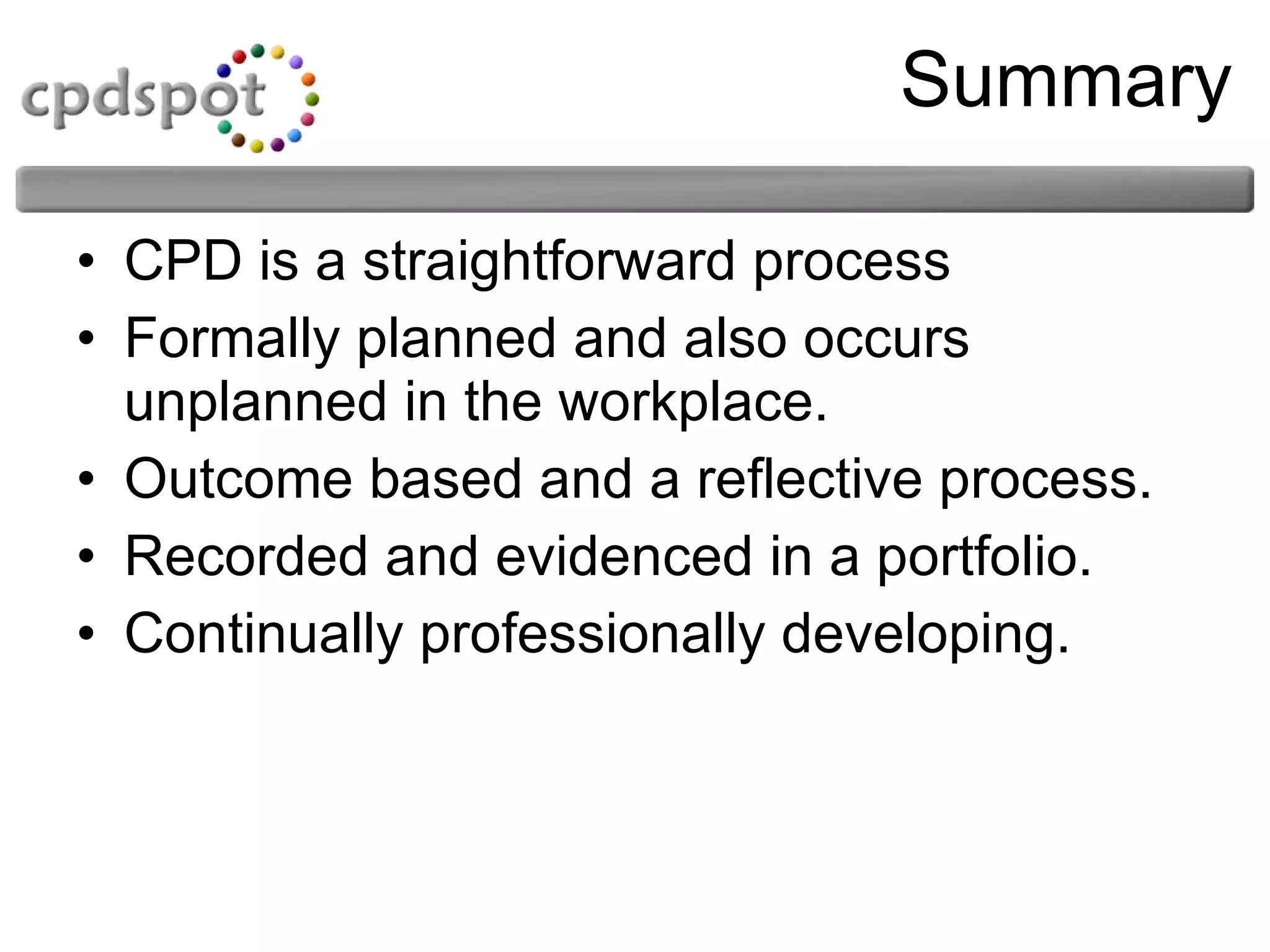 cpdspot

Summary

• CPD is a straightforward process
• Formally planned and also occurs unplanned in the workplace.
• Outcome based and a reflective process.
• Recorded and evidenced in a portfolio.
• Continually professionally developing.